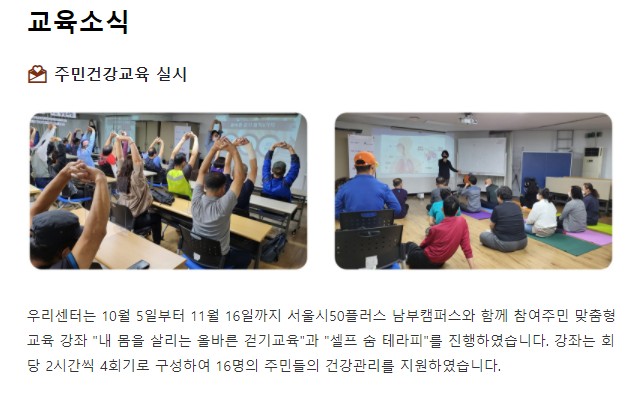 교육소식

주민건강교육 실시

우리센터는 10월 5일부터 11월 16일까지 서울시50플러스 남부캠퍼스와 함께 참여주민 맞춤형 교육 강좌 "내 몸을 살리는 올바른 걷기교육"과 "셀프 숨 테라피"를 진행하였습니다. 강좌는 회당 2시간씩 4회기로 구성하여 16명의 주민들의 건강관리를 지원하였습니다.